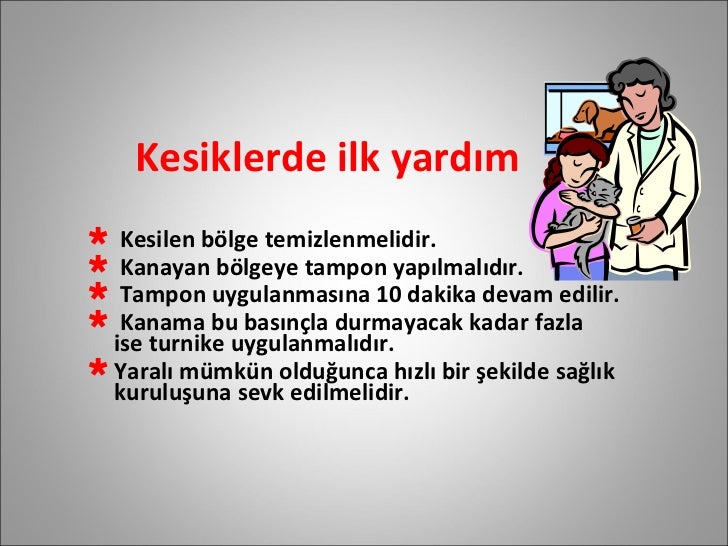 Kesiklerde ilk yardım

* Kesilen bölge temizlenmelidir.
* Kanayan bölgeye tampon yapılmalıdır.
* Tampon uygulanmasına 10 dakika devam edilir.
* Kanama bu basınçla durmayacak kadar fazla ise turnike uygulanmalıdır.
* Yaralı mümkün olduğunca hızlı bir şekilde sağlık kuruluşuna sevk edilmelidir.